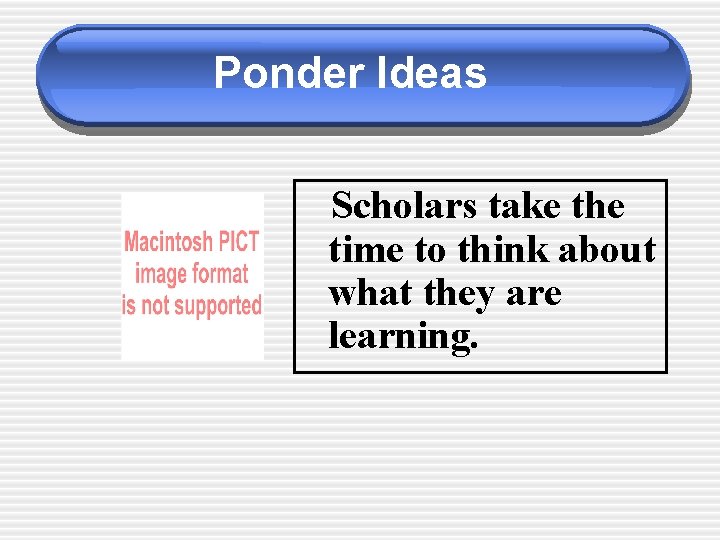 Ponder Ideas

Macintosh PICT image format is not supported

Scholars take the time to think about what they are learning.